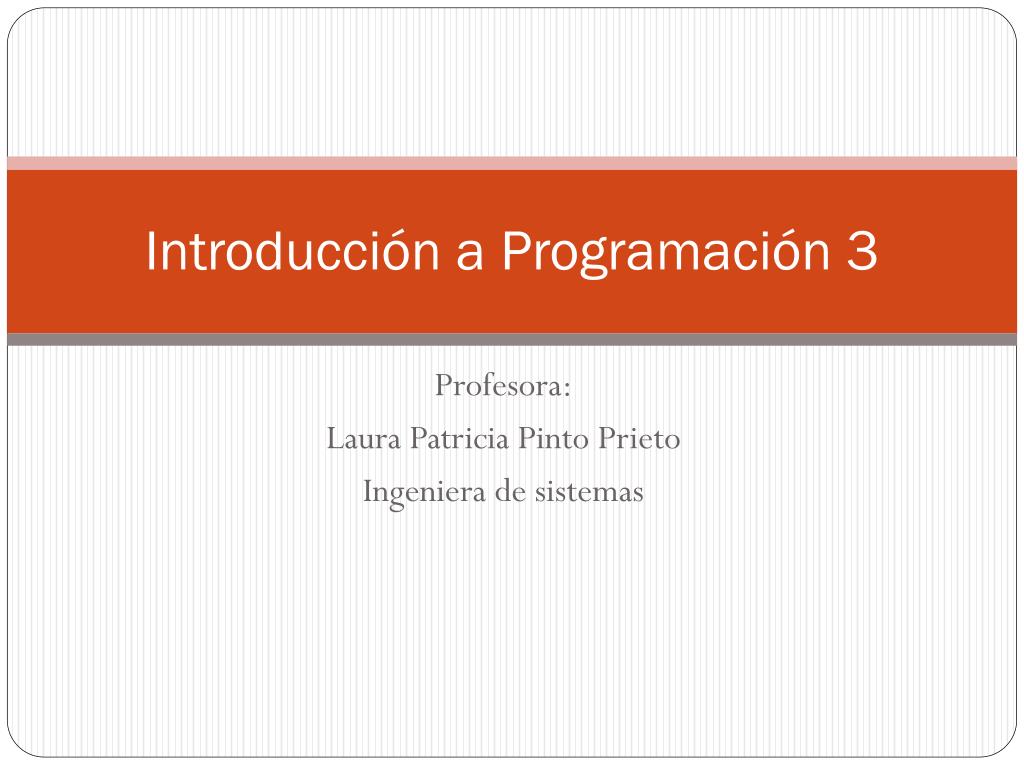 Introducción a Programación 3

Profesora:
Laura Patricia Pinto Prieto
Ingeniera de sistemas